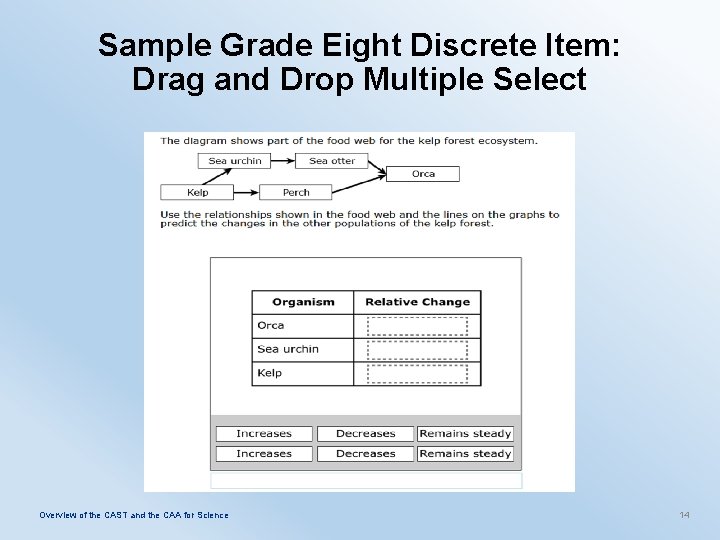 Sample Grade Eight Discrete Item: Drag and Drop Multiple Select

The diagram shows part of the food web for the kelp forest ecosystem.

Sea urchin
Sea otter
Orca
Kelp
Perch

Use the relationships shown in the food web and the lines on the graphs to predict the changes in the other populations of the kelp forest.

| Organism | Relative Change |
|---|---|
| Orca | |
| Sea urchin | |
| Kelp | |

Increases Decreases Remains steady
Increases Decreases Remains steady

Overview of the CAST and the CAA for Science

14